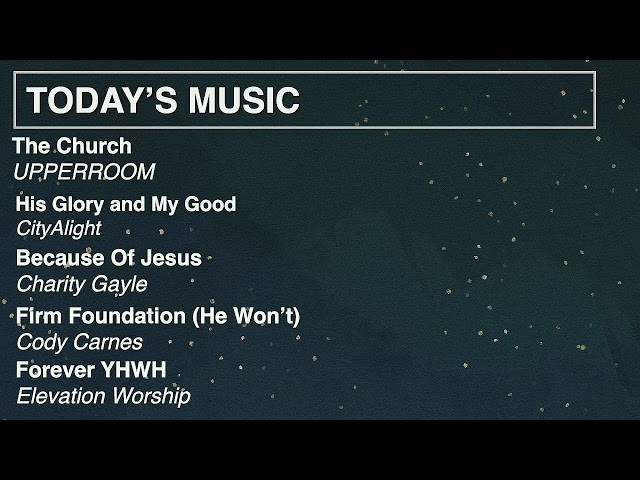 TODAY'S MUSIC

The Church
UPPERROOM

His Glory and My Good
CityAlight

Because Of Jesus
Charity Gayle

Firm Foundation (He Won't)
Cody Carnes

Forever YHWH
Elevation Worship